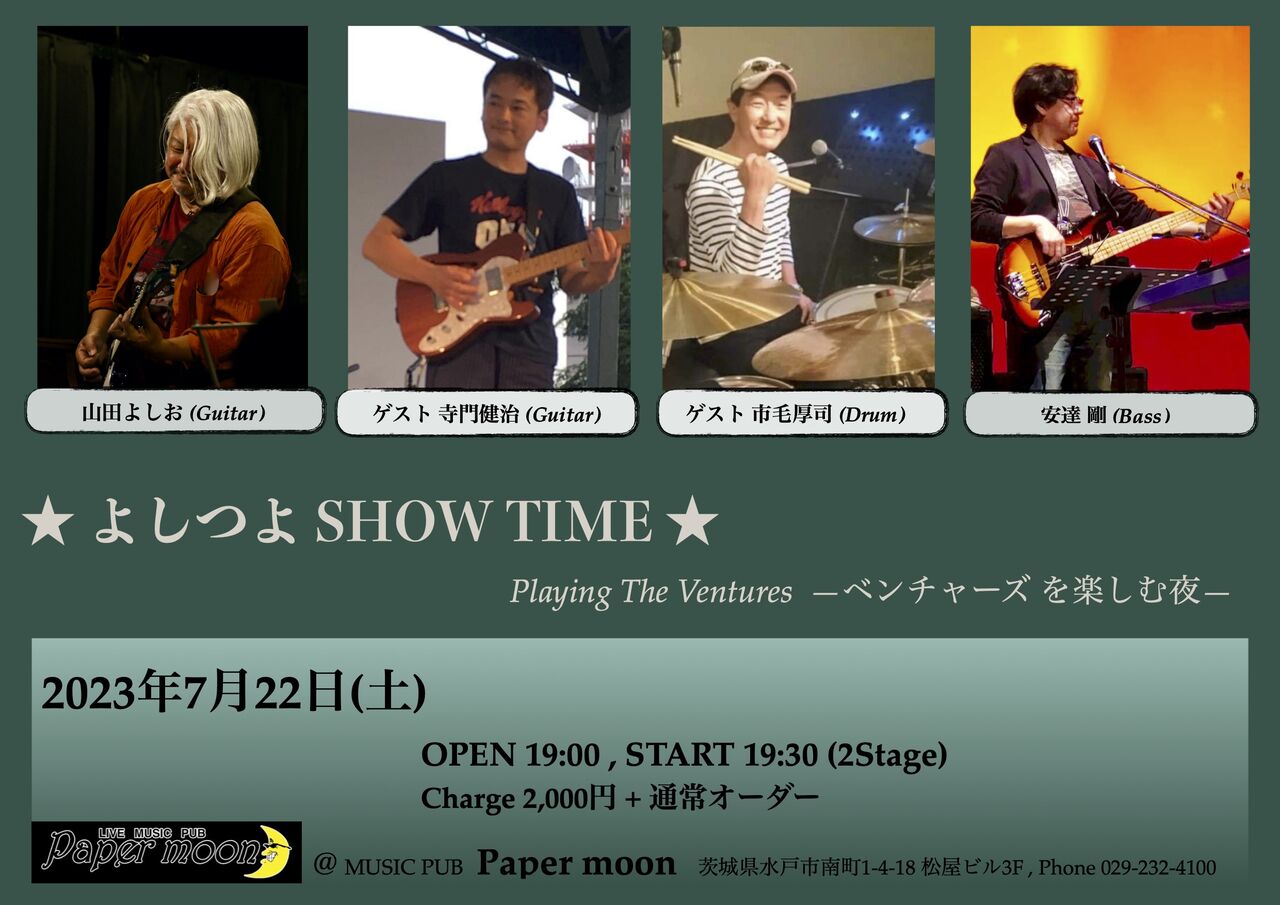 山田よしお (Guitar)

ゲスト 寺門健治 (Guitar)

ゲスト 市毛厚司 (Drum)

安達 剛 (Bass)

★ よしつよ SHOW TIME ★

Playing The Ventures —ベンチャーズ を楽しむ夜—

2023年7月22日(土)

OPEN 19:00 , START 19:30 (2Stage)

Charge 2,000円 + 通常オーダー

LIVE MUSIC PUB Paper moon

@ MUSIC PUB Paper moon 茨城県水戸市南町1-4-18 松屋ビル3F , Phone 029-232-4100